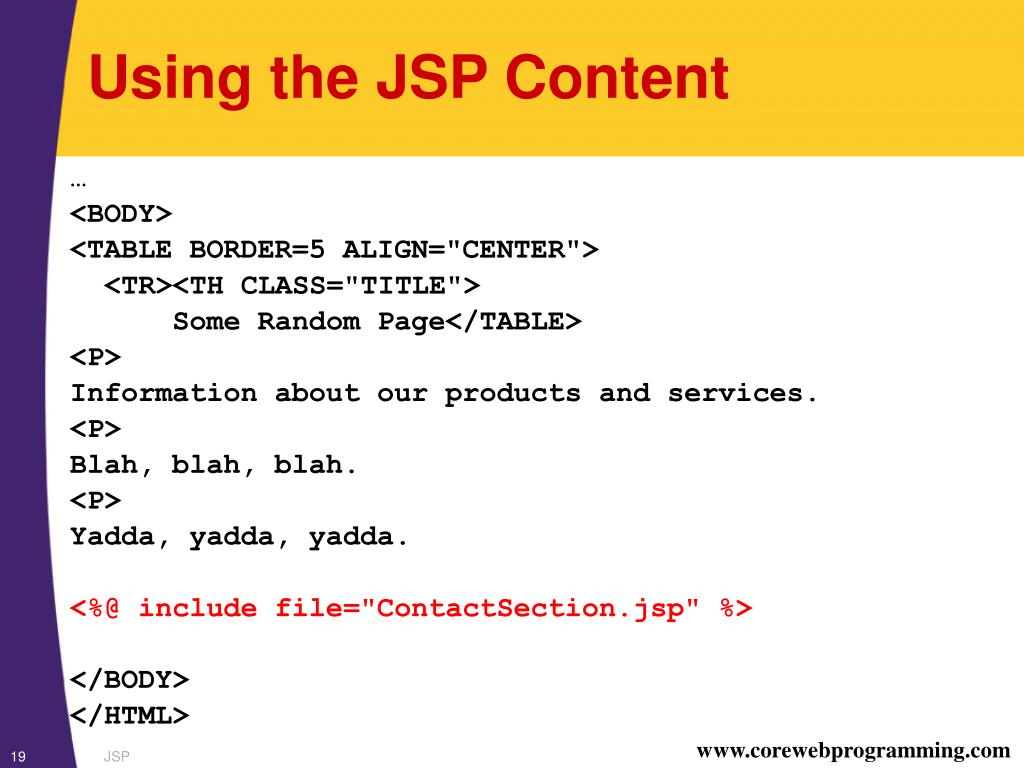 Using the JSP Content

…
<BODY>
<TABLE BORDER=5 ALIGN="CENTER">
<TR><TH CLASS="TITLE">
Some Random Page</TABLE>
<P>
Information about our products and services.
<P>
Blah, blah, blah.
<P>
Yadda, yadda, yadda.

<%@ include file="ContactSection.jsp" %>

</BODY>
</HTML>

19 JSP www.corewebprogramming.com